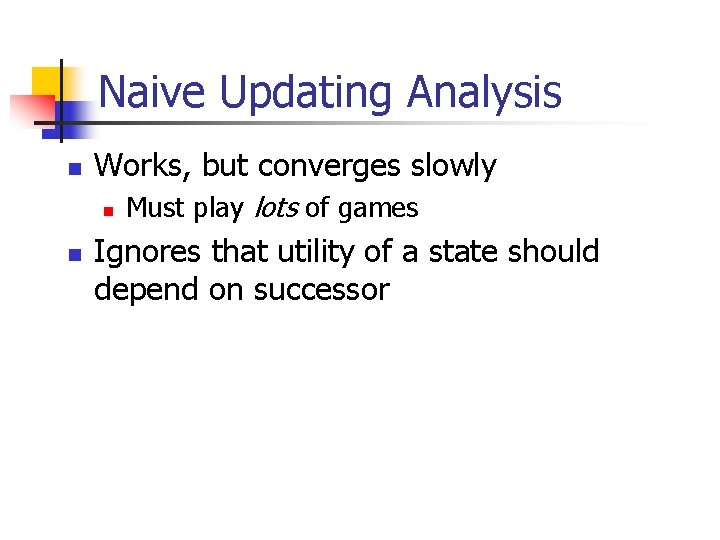 Naive Updating Analysis

• Works, but converges slowly
• Must play lots of games
• Ignores that utility of a state should depend on successor